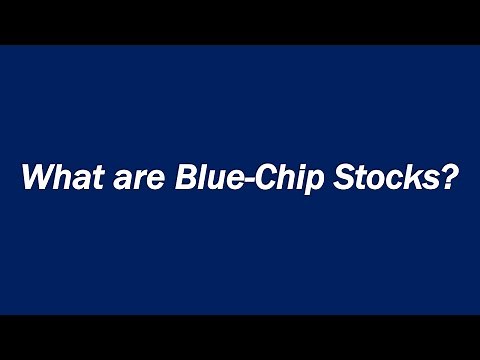 What are Blue-Chip Stocks?